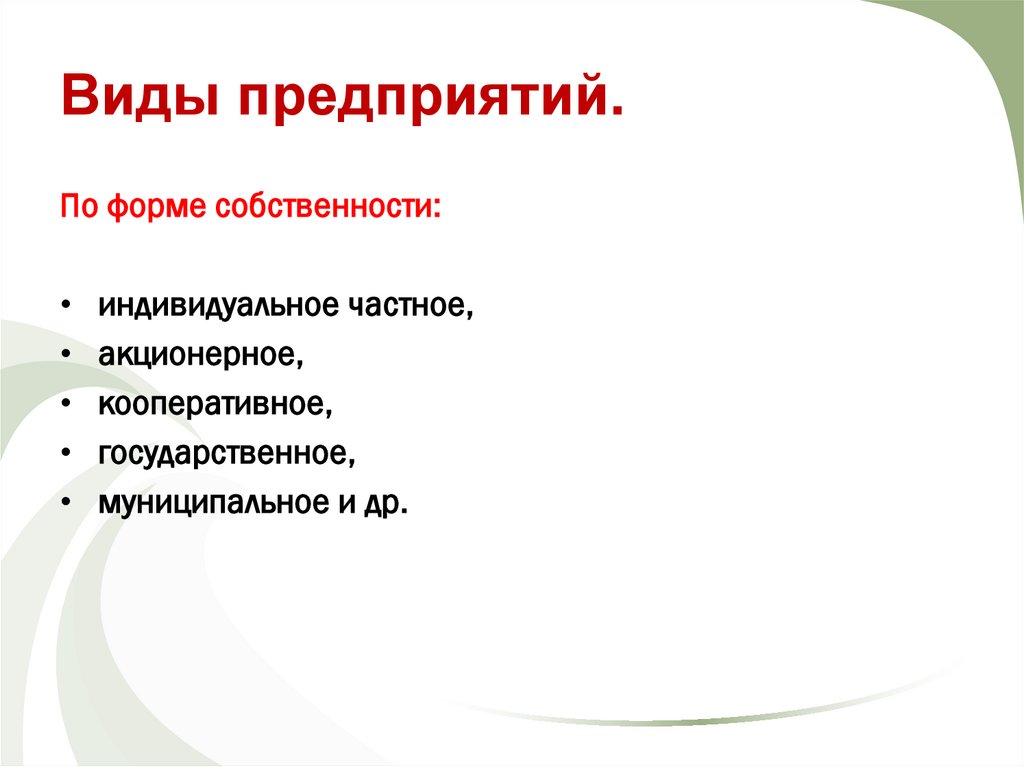 Виды предприятий.

По форме собственности:

• индивидуальное частное,
• акционерное,
• кооперативное,
• государственное,
• муниципальное и др.